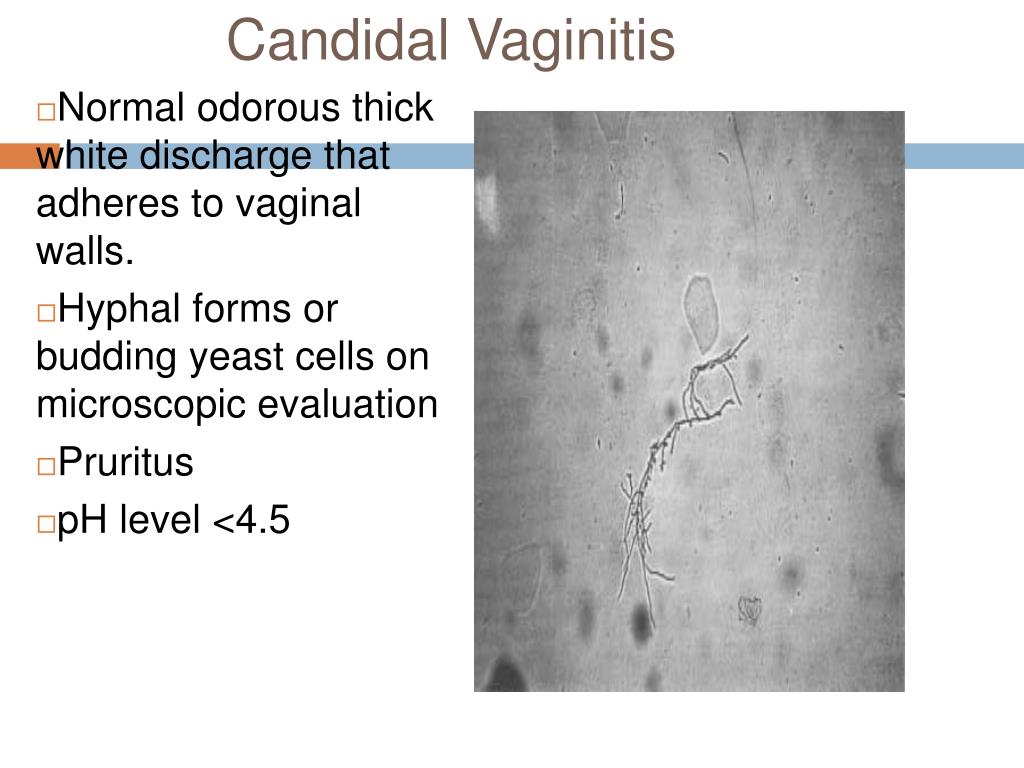 Candidal Vaginitis

□Normal odorous thick white discharge that adheres to vaginal walls.

□Hyphal forms or budding yeast cells on microscopic evaluation

□Pruritus

□pH level <4.5